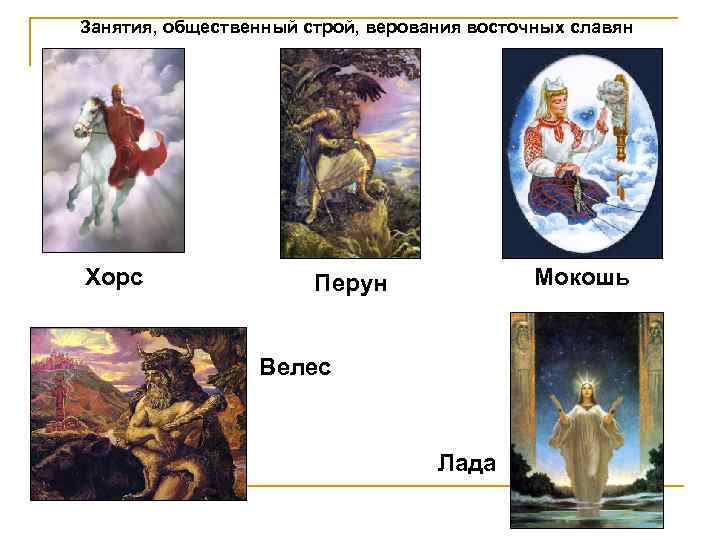 Занятия, общественный строй, верования восточных славян

Хорс

Перун

Мокошь

Велес

Лада